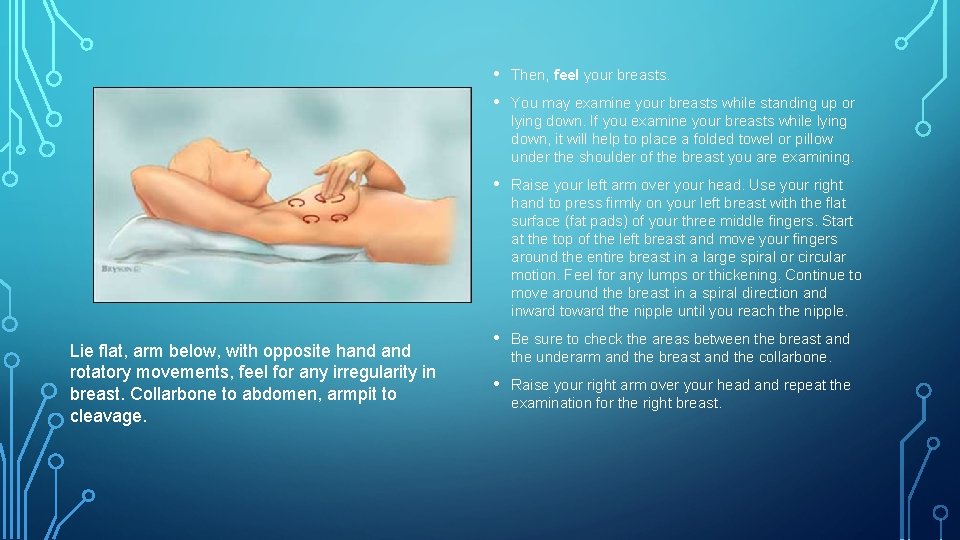 BRYSON ©

Lie flat, arm below, with opposite hand and rotatory movements, feel for any irregularity in breast. Collarbone to abdomen, armpit to cleavage.

• Then, feel your breasts.

• You may examine your breasts while standing up or lying down. If you examine your breasts while lying down, it will help to place a folded towel or pillow under the shoulder of the breast you are examining.

• Raise your left arm over your head. Use your right hand to press firmly on your left breast with the flat surface (fat pads) of your three middle fingers. Start at the top of the left breast and move your fingers around the entire breast in a large spiral or circular motion. Feel for any lumps or thickening. Continue to move around the breast in a spiral direction and inward toward the nipple until you reach the nipple.

• Be sure to check the areas between the breast and the underarm and the breast and the collarbone.

• Raise your right arm over your head and repeat the examination for the right breast.